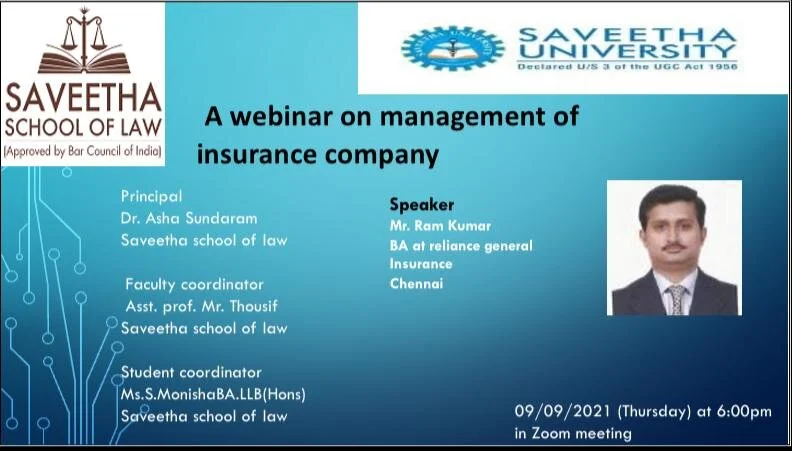 SAVEETHA
SCHOOL OF LAW
(Approved by Bar Council of India)

SAVEETHA
UNIVERSITY
Declared U/S 3 of the UGC Act 1956

A webinar on management of insurance company

Principal
Dr. Asha Sundaram
Saveetha school of law

Faculty coordinator
Asst. prof. Mr. Thousif
Saveetha school of law

Student coordinator
Ms.S.MonishaBA.LLB(Hons)
Saveetha school of law

Speaker
Mr. Ram Kumar
BA at reliance general Insurance
Chennai

09/09/2021 (Thursday) at 6:00pm
in Zoom meeting